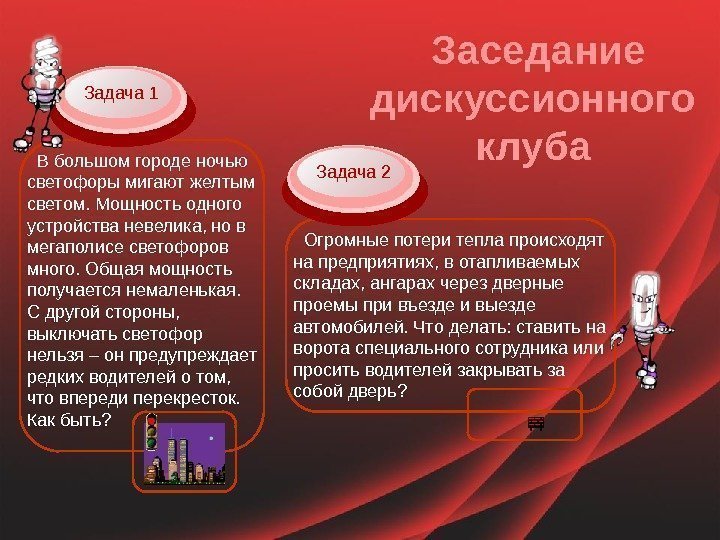 Заседание дискуссионного клуба

Задача 1

В большом городе ночью светофоры мигают желтым светом. Мощность одного устройства невелика, но в мегаполисе светофоров много. Общая мощность получается немаленькая. С другой стороны, выключать светофор нельзя – он предупреждает редких водителей о том, что впереди перекресток. Как быть?

Задача 2

Огромные потери тепла происходят на предприятиях, в отапливаемых складах, ангарах через дверные проемы при въезде и выезде автомобилей. Что делать: ставить на ворота специального сотрудника или просить водителей закрывать за собой дверь?